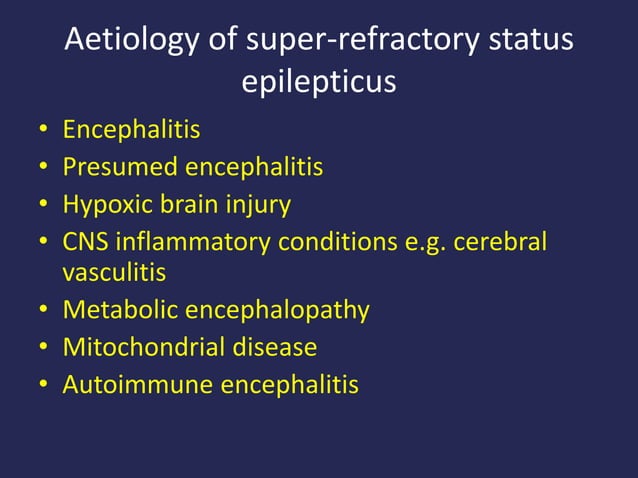 Aetiology of super-refractory status epilepticus

• Encephalitis
• Presumed encephalitis
• Hypoxic brain injury
• CNS inflammatory conditions e.g. cerebral vasculitis
• Metabolic encephalopathy
• Mitochondrial disease
• Autoimmune encephalitis